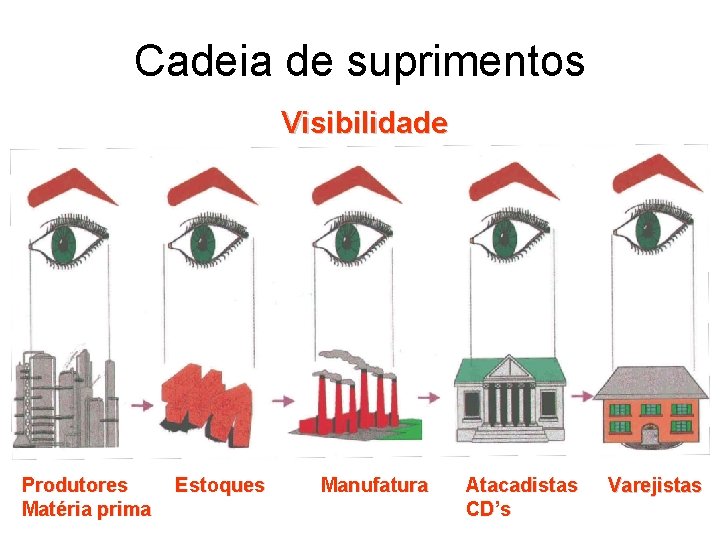 Cadeia de suprimentos

Visibilidade

Produtores
Matéria prima

Estoques

Manufatura

Atacadistas
CD's

Varejistas